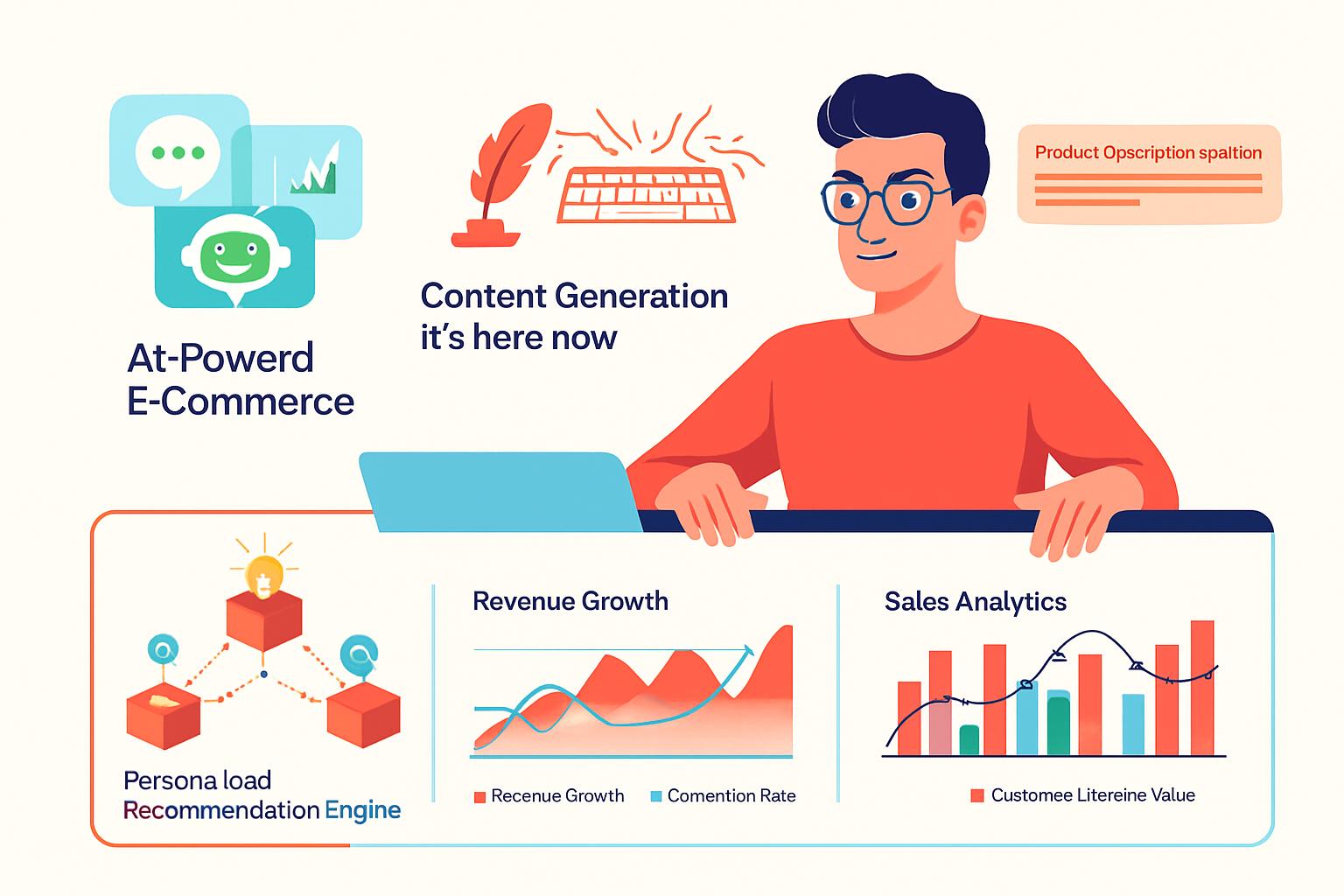 At-Powerd E-Commerce

Content Generation it's here now

Product Opscription spaltion

Persona load Recommendation Engine

Revenue Growth

Recenue Growth

Comention Rate

Sales Analytics

Customee Litereine Value